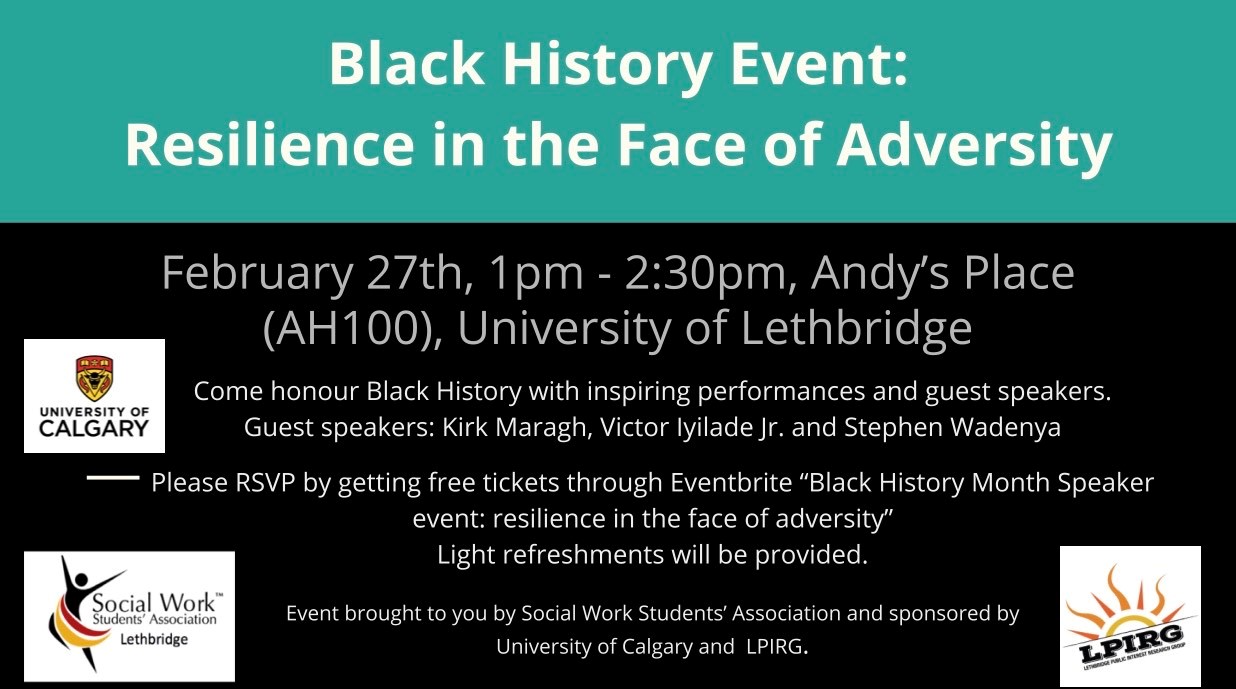 Black History Event:
Resilience in the Face of Adversity

February 27th, 1pm - 2:30pm, Andy's Place (AH100), University of Lethbridge

UNIVERSITY OF CALGARY

Come honour Black History with inspiring performances and guest speakers.
Guest speakers: Kirk Maragh, Victor Iyilade Jr. and Stephen Wadenya

Please RSVP by getting free tickets through Eventbrite "Black History Month Speaker event: resilience in the face of adversity"
Light refreshments will be provided.

Social Work™ Students' Association Lethbridge

Event brought to you by Social Work Students' Association and sponsored by University of Calgary and LPIRG.

LPIRG
LETHBRIDGE PUBLIC INTEREST RESEARCH GROUP